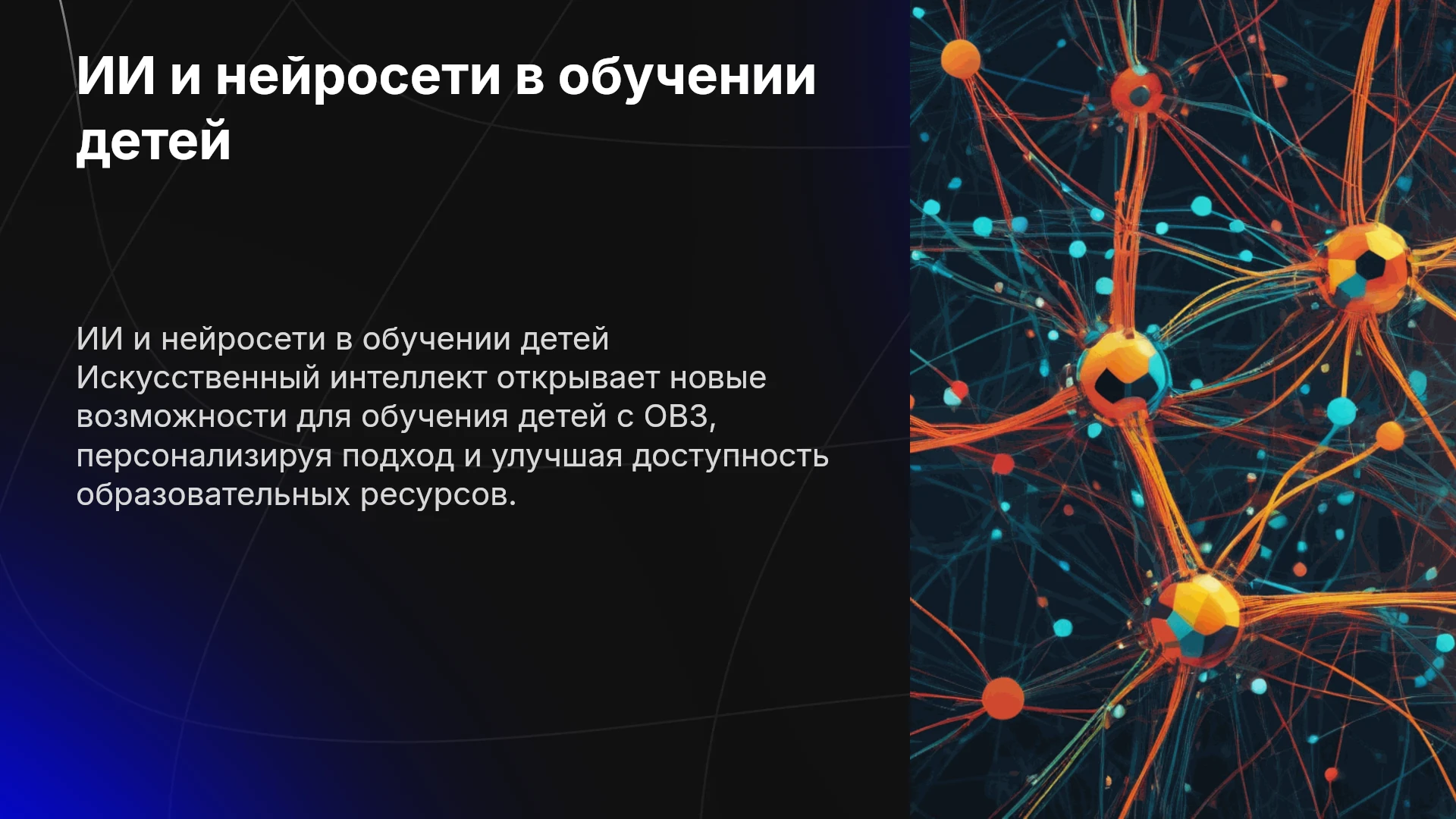 ИИ и нейросети в обучении детей

ИИ и нейросети в обучении детей
Искусственный интеллект открывает новые возможности для обучения детей с ОВЗ, персонализируя подход и улучшая доступность образовательных ресурсов.